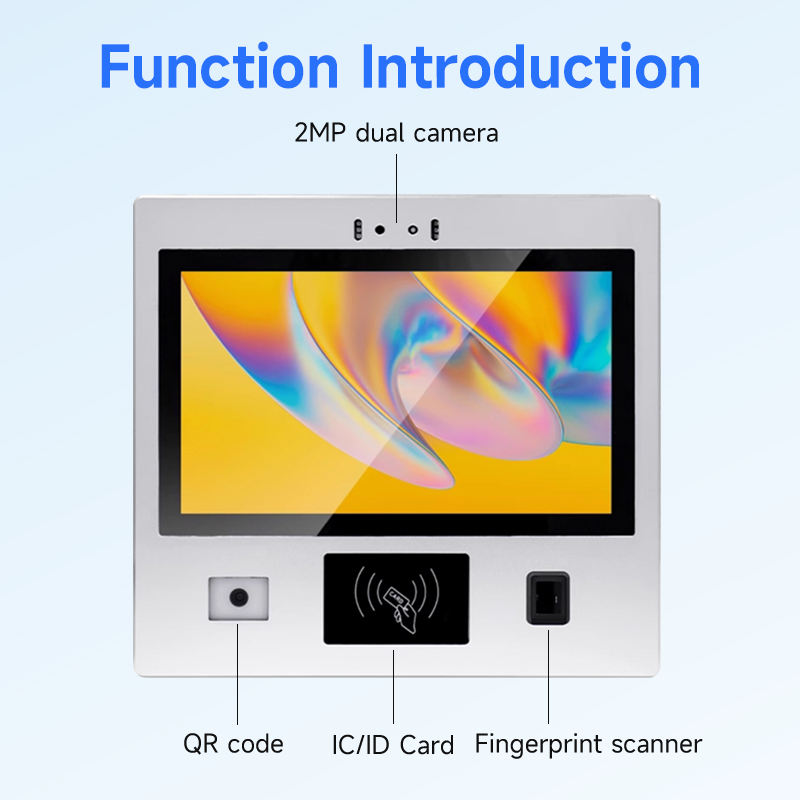 Function Introduction

2MP dual camera

CARD

QR code

IC/ID Card

Fingerprint scanner